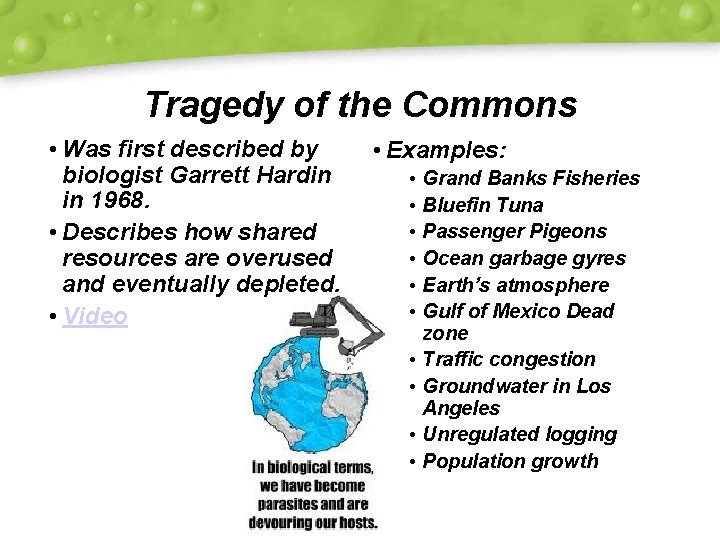 Tragedy of the Commons

• Was first described by biologist Garrett Hardin in 1968.
• Describes how shared resources are overused and eventually depleted.
• Video

In biological terms, we have become parasites and are devouring our hosts.

• Examples:
  • Grand Banks Fisheries
  • Bluefin Tuna
  • Passenger Pigeons
  • Ocean garbage gyres
  • Earth's atmosphere
  • Gulf of Mexico Dead zone
  • Traffic congestion
  • Groundwater in Los Angeles
  • Unregulated logging
  • Population growth